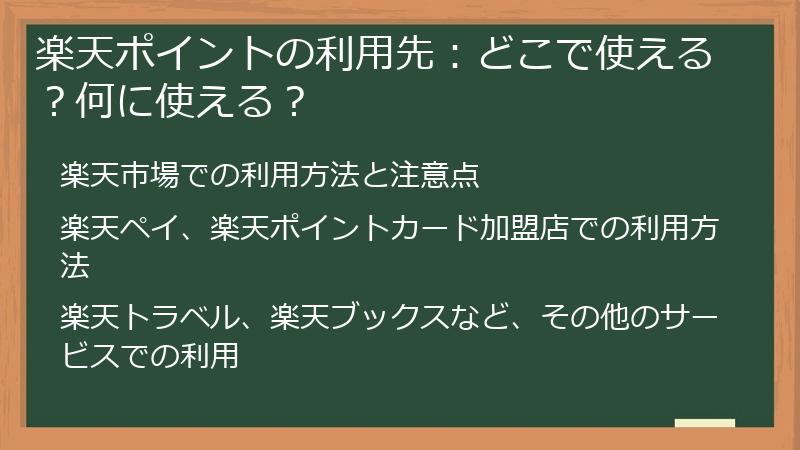 楽天ポイントの利用先：どこで使える？何に使える？

楽天市場での利用方法と注意点

楽天ペイ、楽天ポイントカード加盟店での利用方法

楽天トラベル、楽天ブックスなど、その他のサービスでの利用